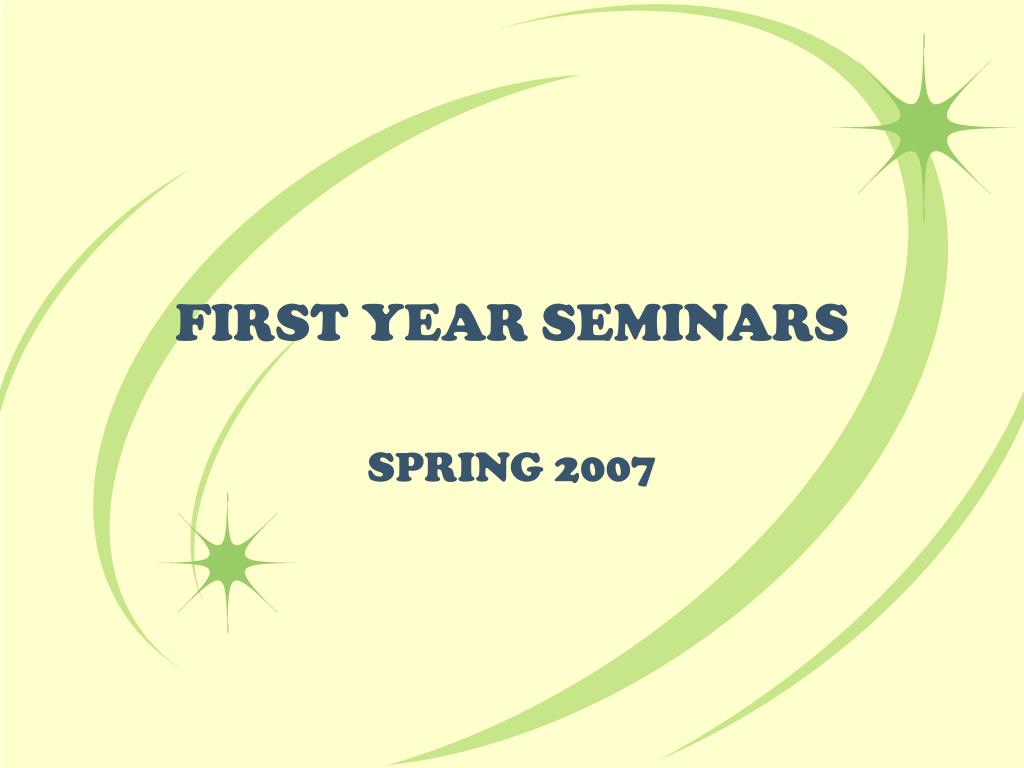 FIRST YEAR SEMINARS

SPRING 2007